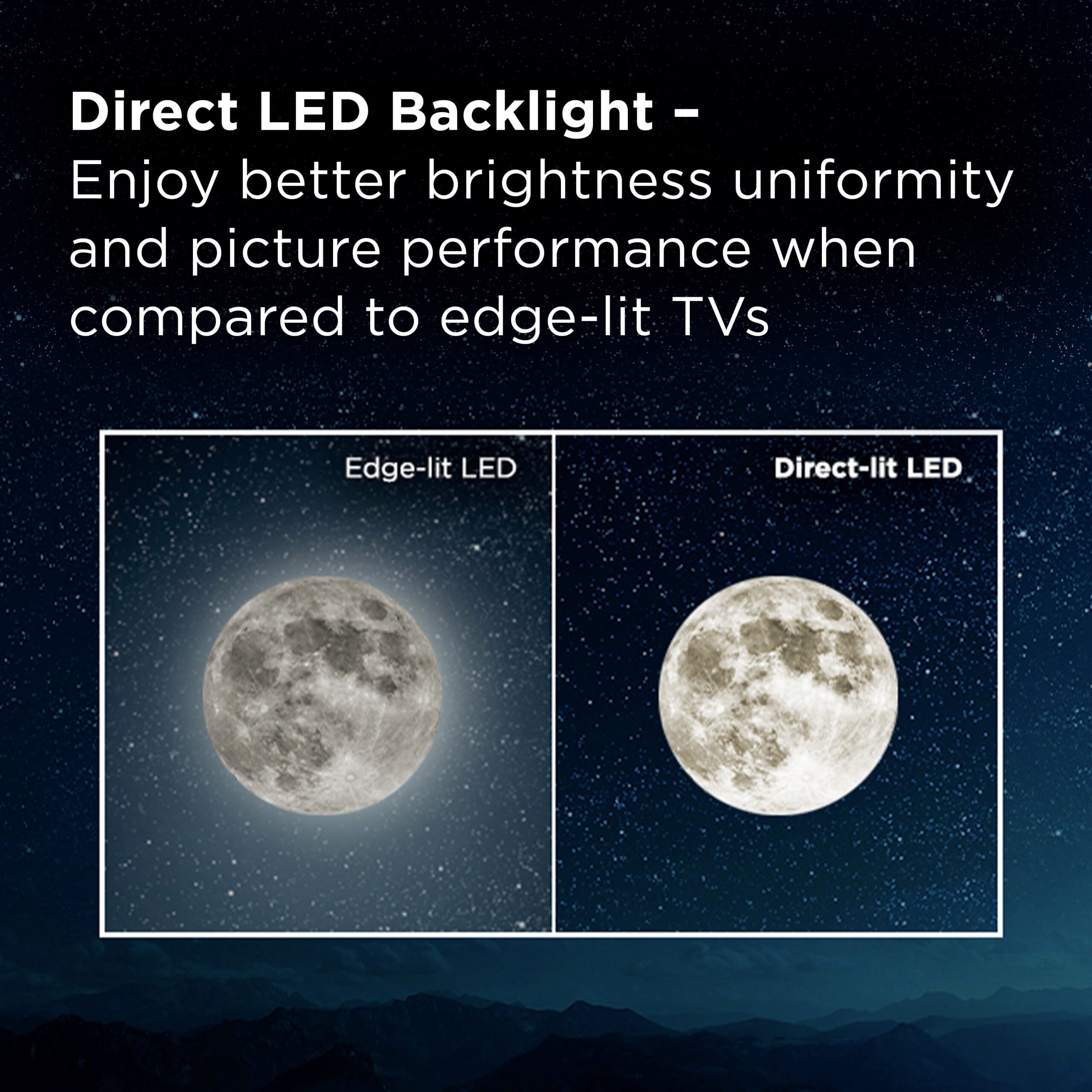 Direct LED Backlight –
Enjoy better brightness uniformity and picture performance when compared to edge-lit TVs

Edge-lit LED

Direct-lit LED